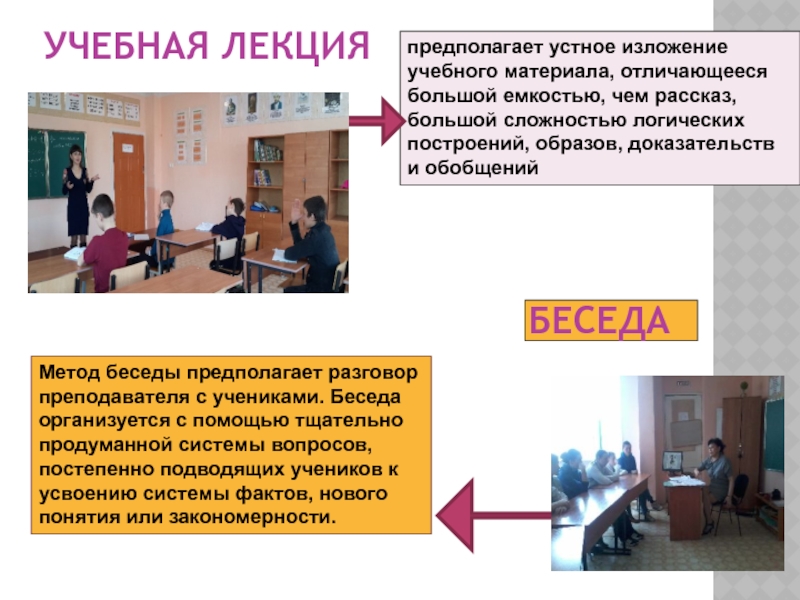 УЧЕБНАЯ ЛЕКЦИЯ

предполагает устное изложение учебного материала, отличающееся большой емкостью, чем рассказ, большой сложностью логических построений, образов, доказательств и обобщений

БЕСЕДА

Метод беседы предполагает разговор преподавателя с учениками. Беседа организуется с помощью тщательно продуманной системы вопросов, постепенно подводящих учеников к усвоению системы фактов, нового понятия или закономерности.